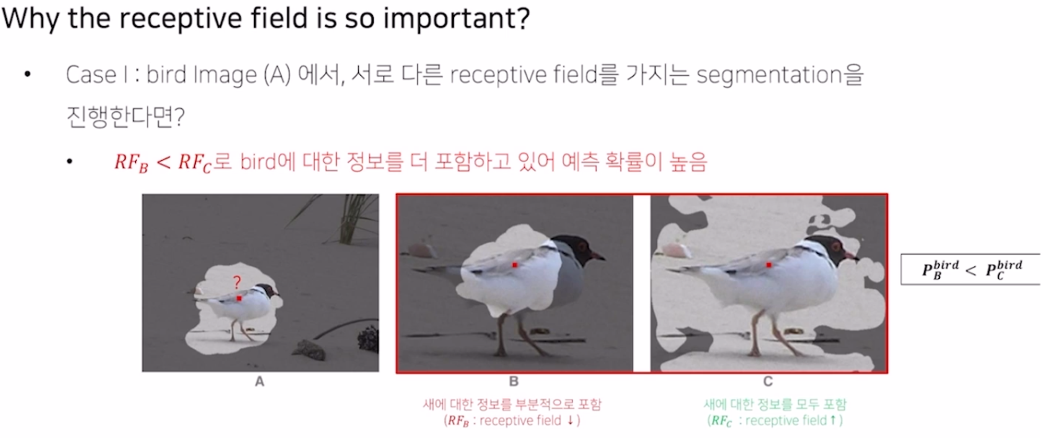 Why the receptive field is so important?

• Case I : bird Image (A) 에서, 서로 다른 receptive field를 가지는 segmentation을 진행한다면?

• $RF_B < RF_C$로 bird에 대한 정보를 더 포함하고 있어 예측 확률이 높음

?

A

B

새에 대한 정보를 부분적으로 포함 ($RF_B$ : receptive field ↓)

C

새에 대한 정보를 모두 포함 ($RF_C$ : receptive field ↑)

$P_B^{bird} < P_C^{bird}$